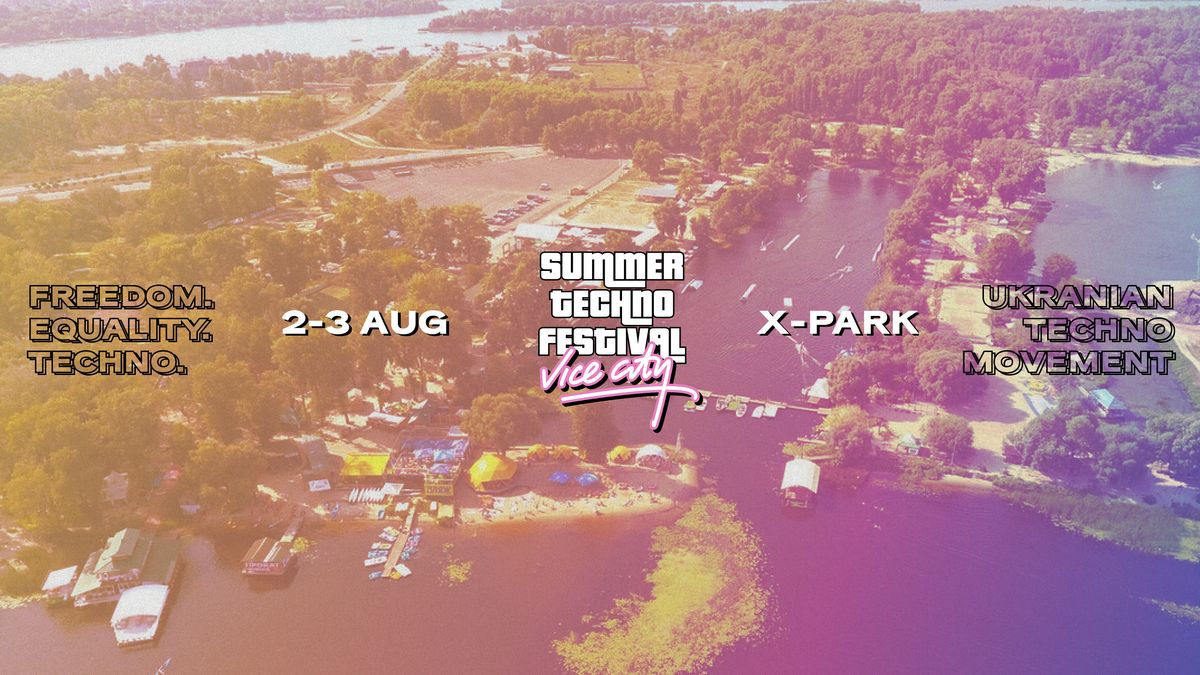 FREEDOM.
EQUALITY.
TECHNO.

2-3 AUG

SUMMER
TECHNO
FESTIVAL
Vice city

X-PARK

UKRANIAN
TECHNO
MOVEMENT